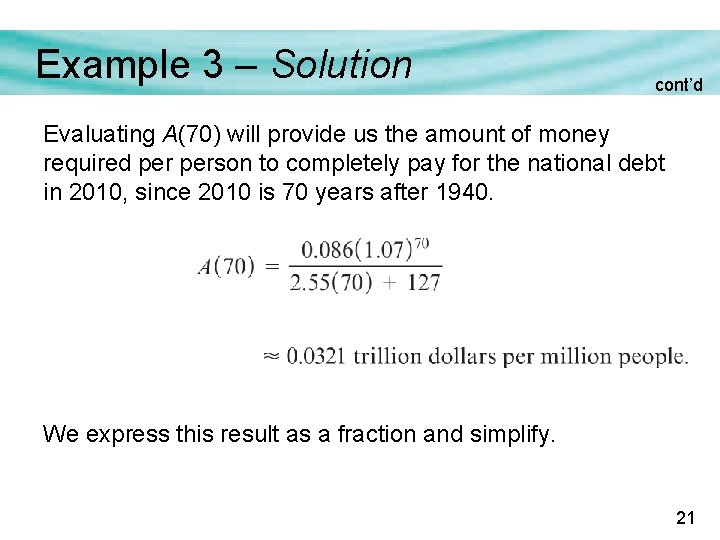 Example 3 – Solution

cont'd

Evaluating $A(70)$ will provide us the amount of money required per person to completely pay for the national debt in 2010, since 2010 is 70 years after 1940.

$A(70) = \frac{0.086(1.07)^{70}}{2.55(70) + 127}$

$\approx 0.0321$ trillion dollars per million people.

We express this result as a fraction and simplify.

21